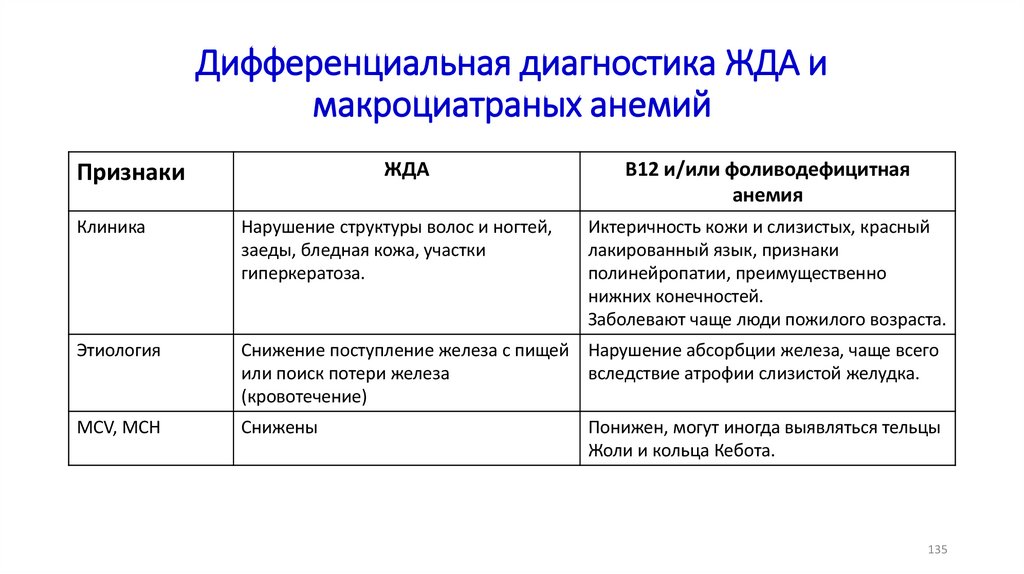 Дифференциальная диагностика ЖДА и макроциатраных анемий

| Признаки | ЖДА | В12 и/или фоливодефицитная анемия |
|---|---|---|
| Клиника | Нарушение структуры волос и ногтей, заеды, бледная кожа, участки гиперкератоза. | Иктеричность кожи и слизистых, красный лакированный язык, признаки полинейропатии, преимущественно нижних конечностей. Заболевают чаще люди пожилого возраста. |
| Этиология | Снижение поступление железа с пищей или поиск потери железа (кровотечение) | Нарушение абсорбции железа, чаще всего вследствие атрофии слизистой желудка. |
| MCV, MCH | Снижены | Понижен, могут иногда выявляться тельцы Жоли и кольца Кебота. |

135